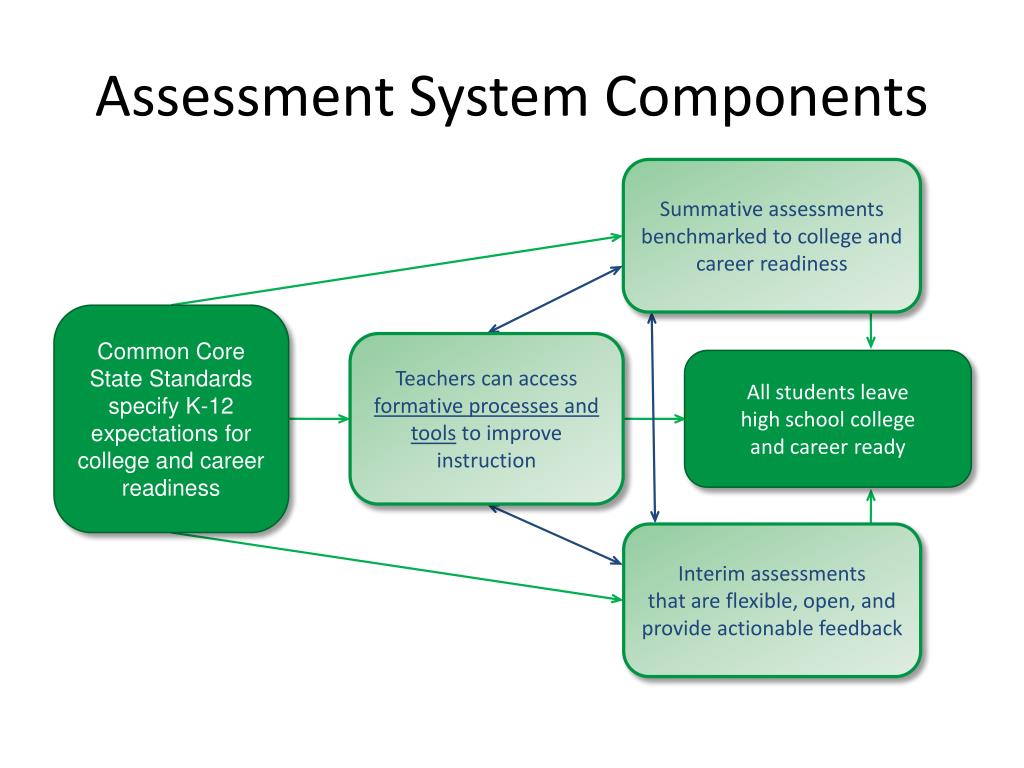 Assessment System Components

Common Core State Standards specify K-12 expectations for college and career readiness

Teachers can access formative processes and tools to improve instruction

Summative assessments benchmarked to college and career readiness

All students leave high school college and career ready

Interim assessments that are flexible, open, and provide actionable feedback